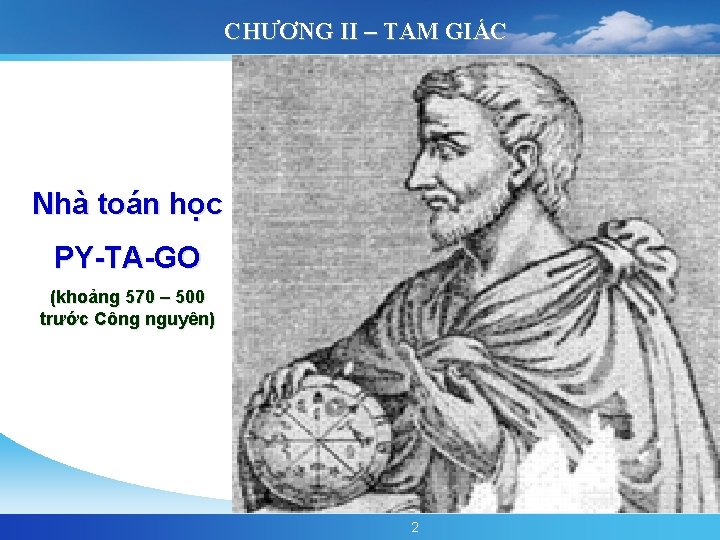 CHƯƠNG II – TAM GIÁC

Nhà toán học

PY-TA-GO

(khoảng 570 – 500 trước Công nguyên)

2